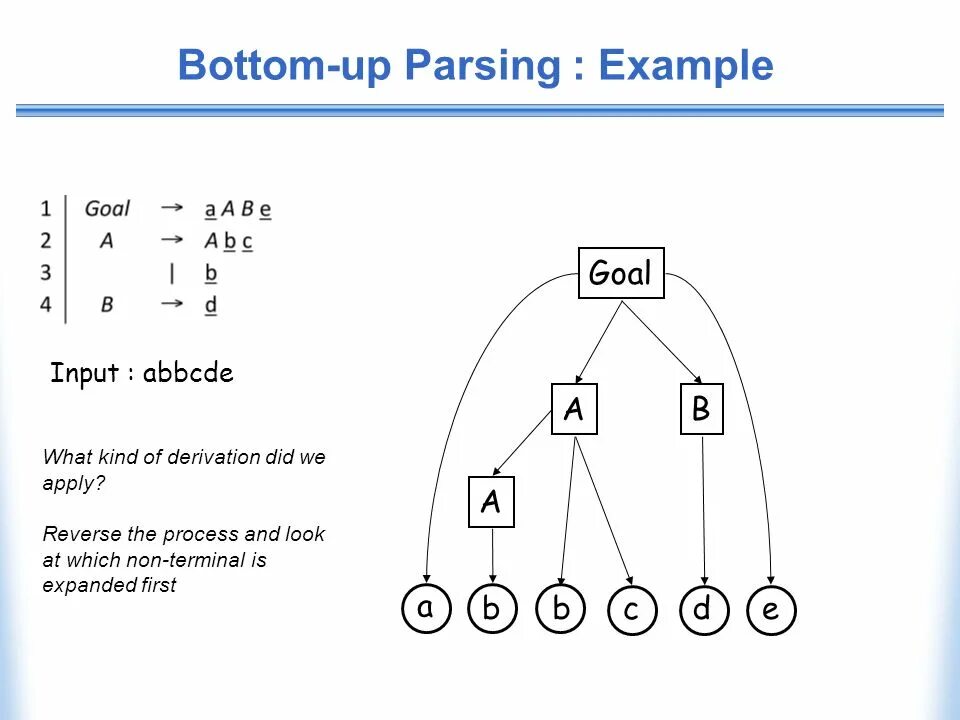 Bottom-up Parsing : Example

| 1 | Goal | → | a A B e |
|---|---|---|---|
| 2 | A | → | A b c |
| 3 | | \| | b |
| 4 | B | → | d |

Input : abbcde

What kind of derivation did we apply?

Reverse the process and look at which non-terminal is expanded first

Goal
A
B
A
a
b
b
c
d
e